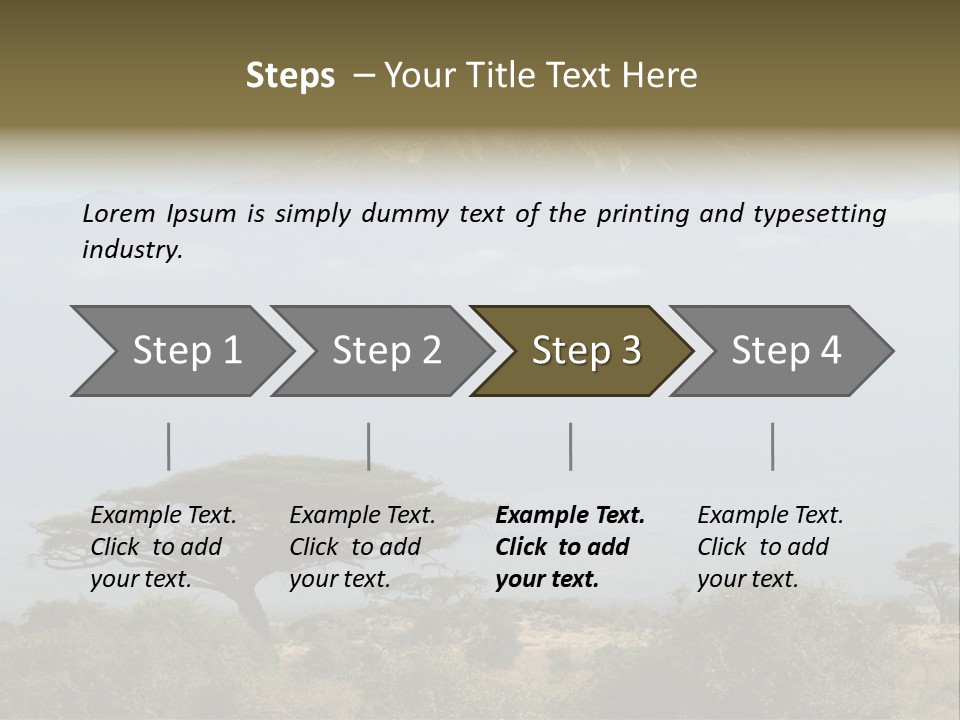 Steps – Your Title Text Here

Lorem Ipsum is simply dummy text of the printing and typesetting industry.

Step 1

Step 2

Step 3

Step 4

Example Text. Click to add your text.

Example Text. Click to add your text.

Example Text. Click to add your text.

Example Text. Click to add your text.